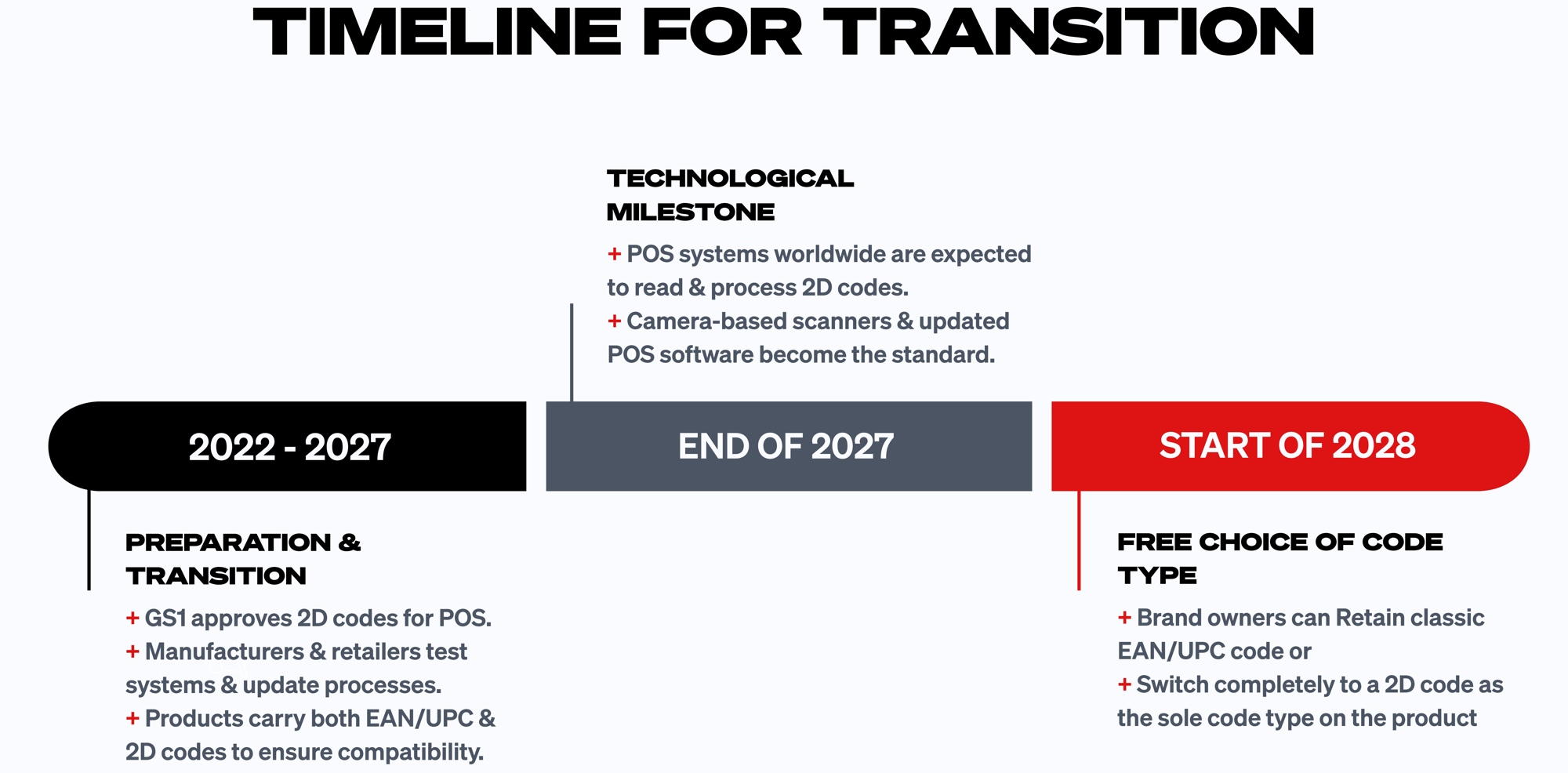 TIMELINE FOR TRANSITION

TECHNOLOGICAL MILESTONE

+ POS systems worldwide are expected to read & process 2D codes.
+ Camera-based scanners & updated POS software become the standard.

2022 - 2027

END OF 2027

START OF 2028

PREPARATION & TRANSITION

+ GS1 approves 2D codes for POS.
+ Manufacturers & retailers test systems & update processes.
+ Products carry both EAN/UPC & 2D codes to ensure compatibility.

FREE CHOICE OF CODE TYPE

+ Brand owners can Retain classic EAN/UPC code or
+ Switch completely to a 2D code as the sole code type on the product